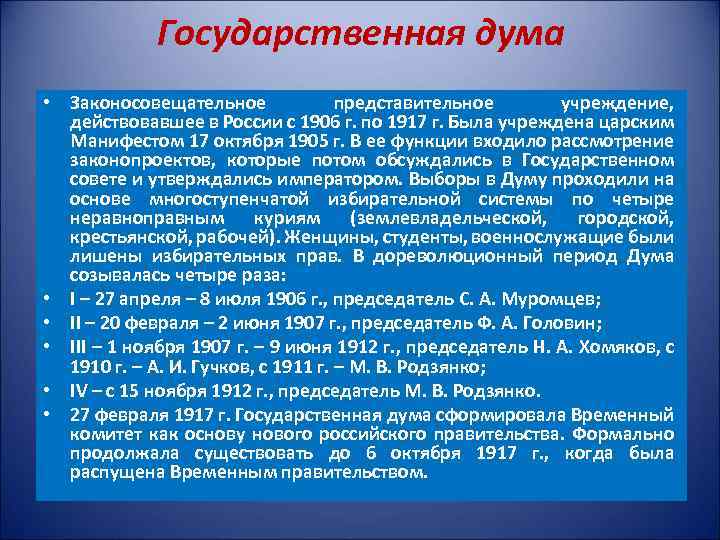 Государственная дума

• Законосовещательное представительное учреждение, действовавшее в России с 1906 г. по 1917 г. Была учреждена царским Манифестом 17 октября 1905 г. В ее функции входило рассмотрение законопроектов, которые потом обсуждались в Государственном совете и утверждались императором. Выборы в Думу проходили на основе многоступенчатой избирательной системы по четыре неравноправным куриям (землевладельческой, городской, крестьянской, рабочей). Женщины, студенты, военнослужащие были лишены избирательных прав. В дореволюционный период Дума созывалась четыре раза:
• I – 27 апреля – 8 июля 1906 г., председатель С. А. Муромцев;
• II – 20 февраля – 2 июня 1907 г., председатель Ф. А. Головин;
• III – 1 ноября 1907 г. – 9 июня 1912 г., председатель Н. А. Хомяков, с 1910 г. – А. И. Гучков, с 1911 г. – М. В. Родзянко;
• IV – с 15 ноября 1912 г., председатель М. В. Родзянко.
• 27 февраля 1917 г. Государственная дума сформировала Временный комитет как основу нового российского правительства. Формально продолжала существовать до 6 октября 1917 г., когда была распущена Временным правительством.